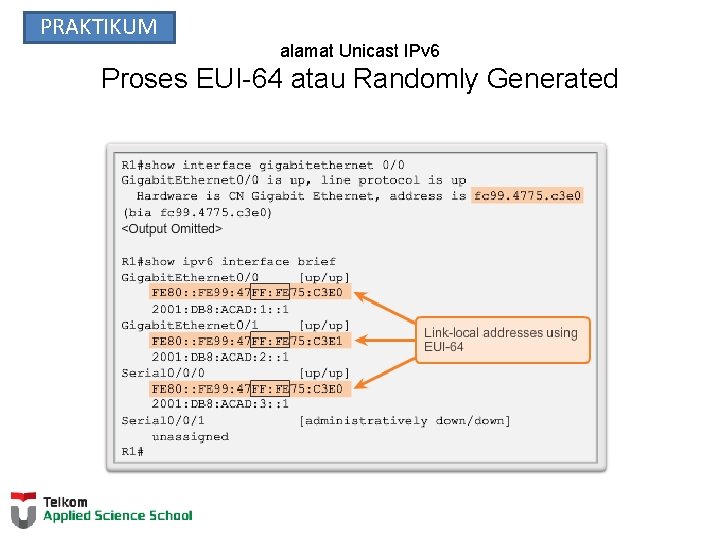 PRAKTIKUM

alamat Unicast IPv6

Proses EUI-64 atau Randomly Generated

R1#show interface gigabitethernet 0/0
GigabitEthernet0/0 is up, line protocol is up
  Hardware is CN Gigabit Ethernet, address is fc99.4775.c3e0
(bia fc99.4775.c3e0)
<Output Omitted>

R1#show ipv6 interface brief
GigabitEthernet0/0      [up/up]
    FE80::FE99:47FF:FE75:C3E0
    2001:DB8:ACAD:1::1
GigabitEthernet0/1      [up/up]
    FE80::FE99:47FF:FE75:C3E1
    2001:DB8:ACAD:2::1
Serial0/0/0             [up/up]
    FE80::FE99:47FF:FE75:C3E0
    2001:DB8:ACAD:3::1
Serial0/0/1             [administratively down/down]
    unassigned
R1#

Link-local addresses using EUI-64

Telkom
Applied Science School